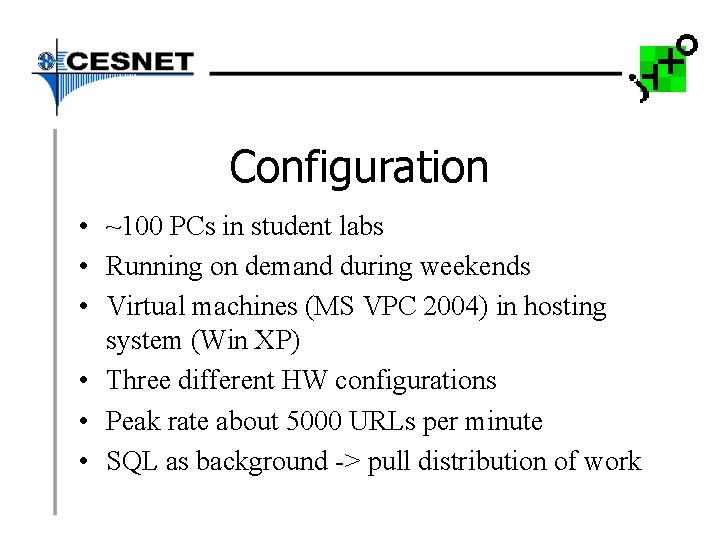 CESNET

Configuration

• ~100 PCs in student labs
• Running on demand during weekends
• Virtual machines (MS VPC 2004) in hosting system (Win XP)
• Three different HW configurations
• Peak rate about 5000 URLs per minute
• SQL as background -> pull distribution of work